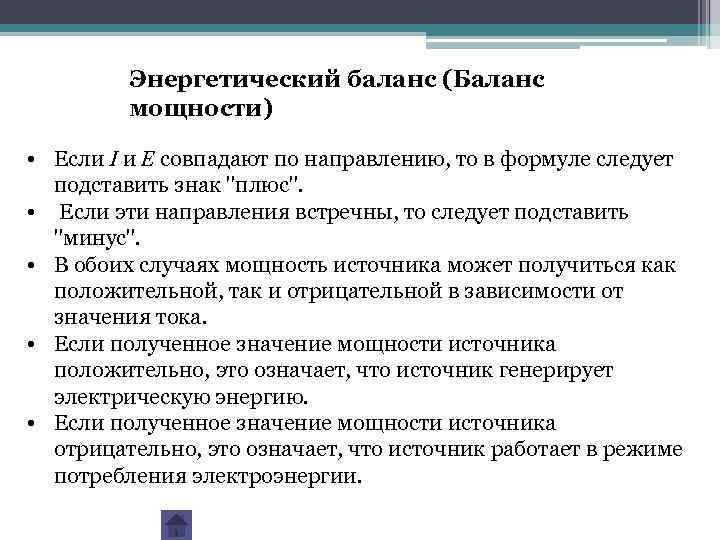 Энергетический баланс (Баланс мощности)

• Если $I$ и $E$ совпадают по направлению, то в формуле следует подставить знак "плюс".
• Если эти направления встречны, то следует подставить "минус".
• В обоих случаях мощность источника может получиться как положительной, так и отрицательной в зависимости от значения тока.
• Если полученное значение мощности источника положительно, это означает, что источник генерирует электрическую энергию.
• Если полученное значение мощности источника отрицательно, это означает, что источник работает в режиме потребления электроэнергии.